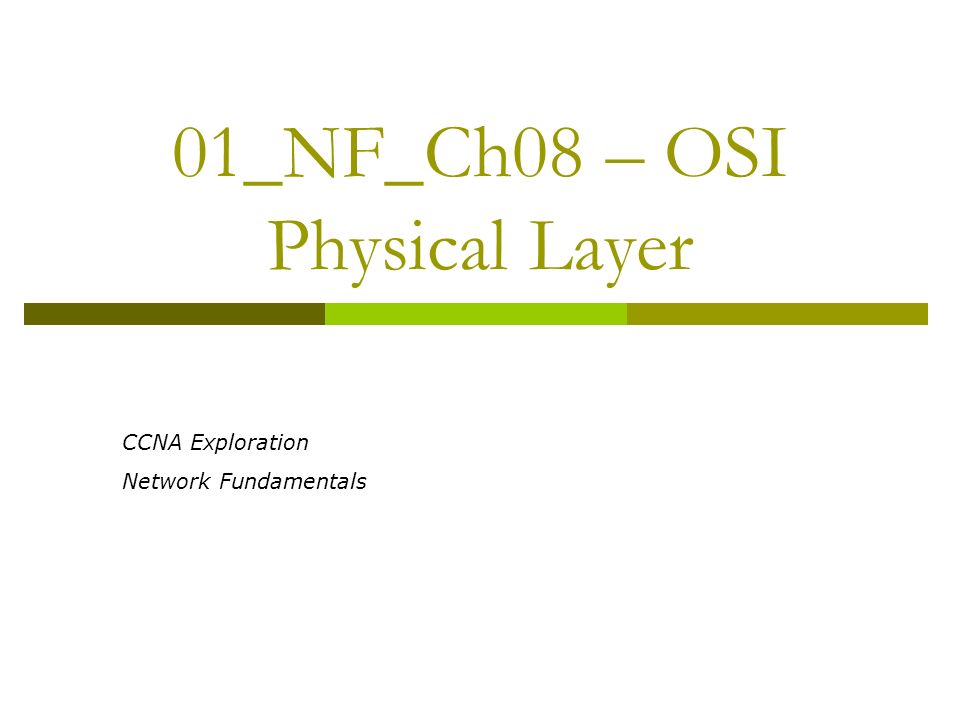 01_NF_Ch08 – OSI Physical Layer

CCNA Exploration

Network Fundamentals